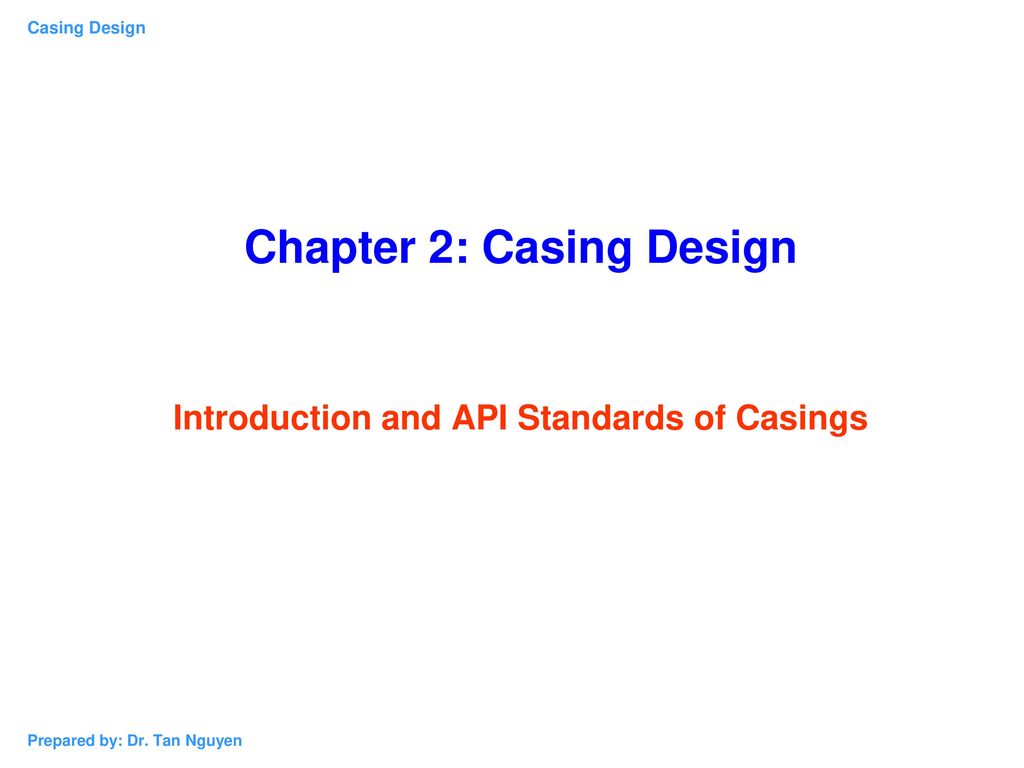 Casing Design

Chapter 2: Casing Design

Introduction and API Standards of Casings

Prepared by: Dr. Tan Nguyen